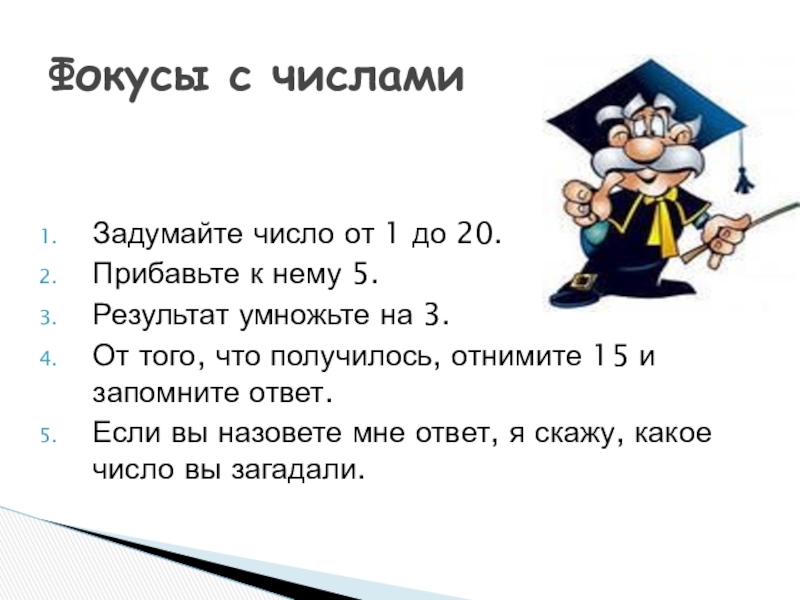 Фокусы с числами

1. Задумайте число от 1 до 20.
2. Прибавьте к нему 5.
3. Результат умножьте на 3.
4. От того, что получилось, отнимите 15 и запомните ответ.
5. Если вы назовете мне ответ, я скажу, какое число вы загадали.